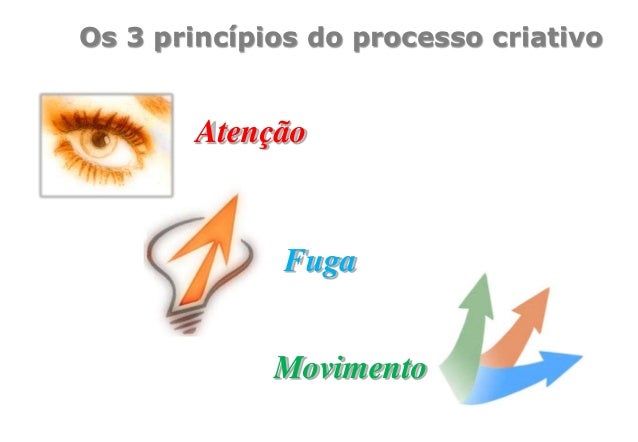 Os 3 princípios do processo criativo

Atenção

Fuga

Movimento